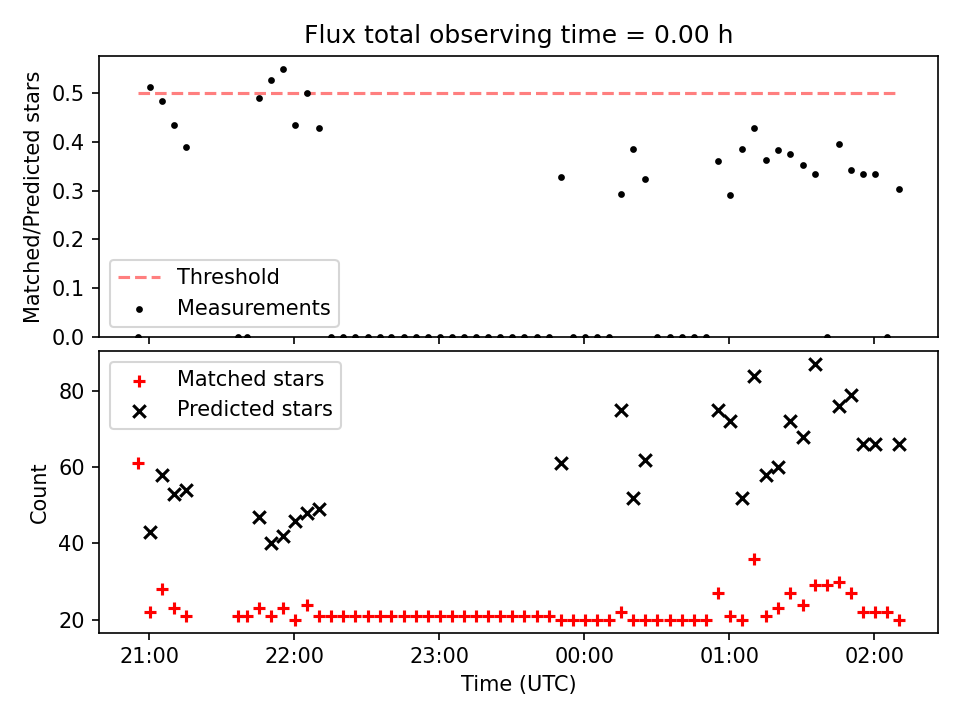 Flux total observing time = 0.00 h

Matched/Predicted stars

0.5
0.4
0.3
0.2
0.1
0.0

Threshold
Measurements

Matched stars
Predicted stars

Count

80
60
40
20

21:00
22:00
23:00
00:00
01:00
02:00

Time (UTC)